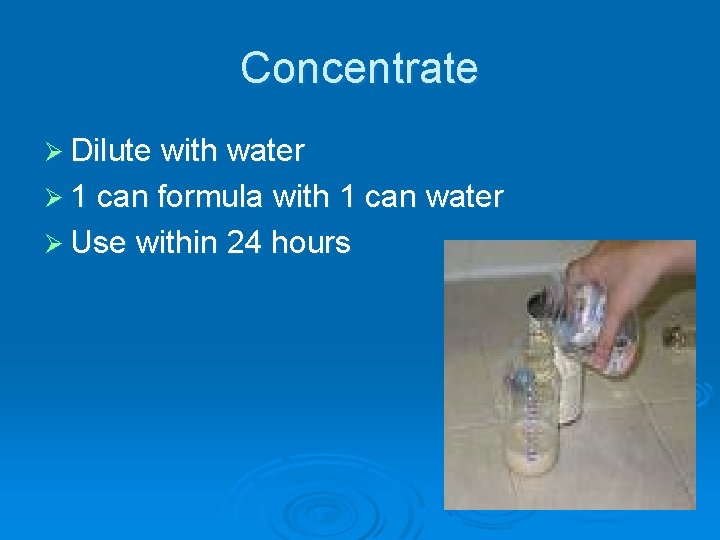 Concentrate

➢ Dilute with water
➢ 1 can formula with 1 can water
➢ Use within 24 hours